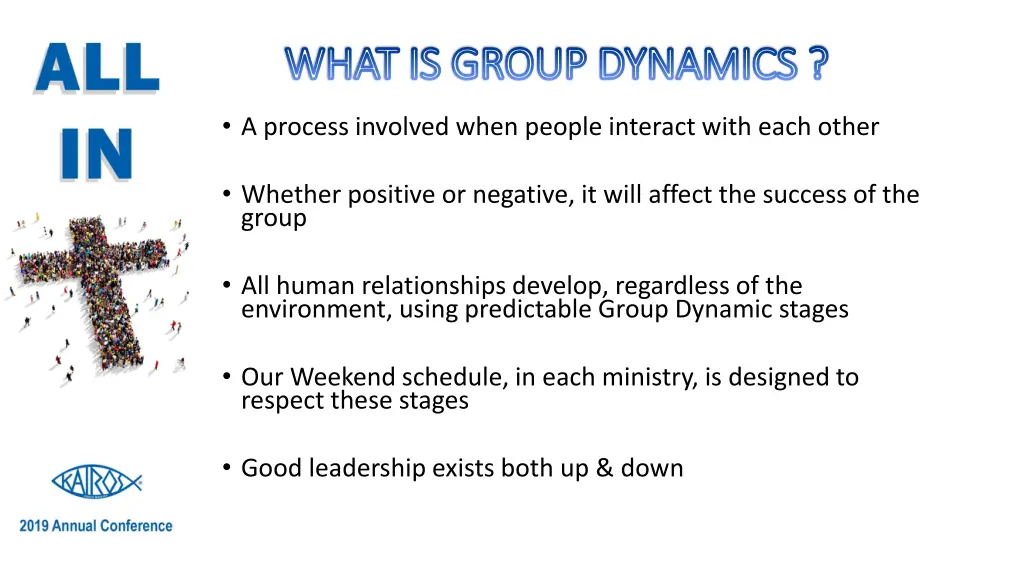 ALL IN

WHAT IS GROUP DYNAMICS ?

• A process involved when people interact with each other

• Whether positive or negative, it will affect the success of the group

• All human relationships develop, regardless of the environment, using predictable Group Dynamic stages

• Our Weekend schedule, in each ministry, is designed to respect these stages

• Good leadership exists both up & down

KAIROS

2019 Annual Conference